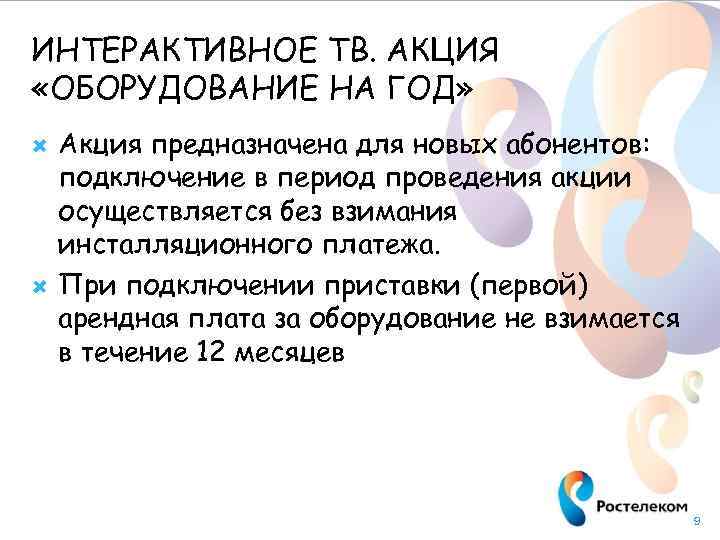 ИНТЕРАКТИВНОЕ ТВ. АКЦИЯ «ОБОРУДОВАНИЕ НА ГОД»

Акция предназначена для новых абонентов: подключение в период проведения акции осуществляется без взимания инсталляционного платежа.

При подключении приставки (первой) арендная плата за оборудование не взимается в течение 12 месяцев

Ростелеком

9